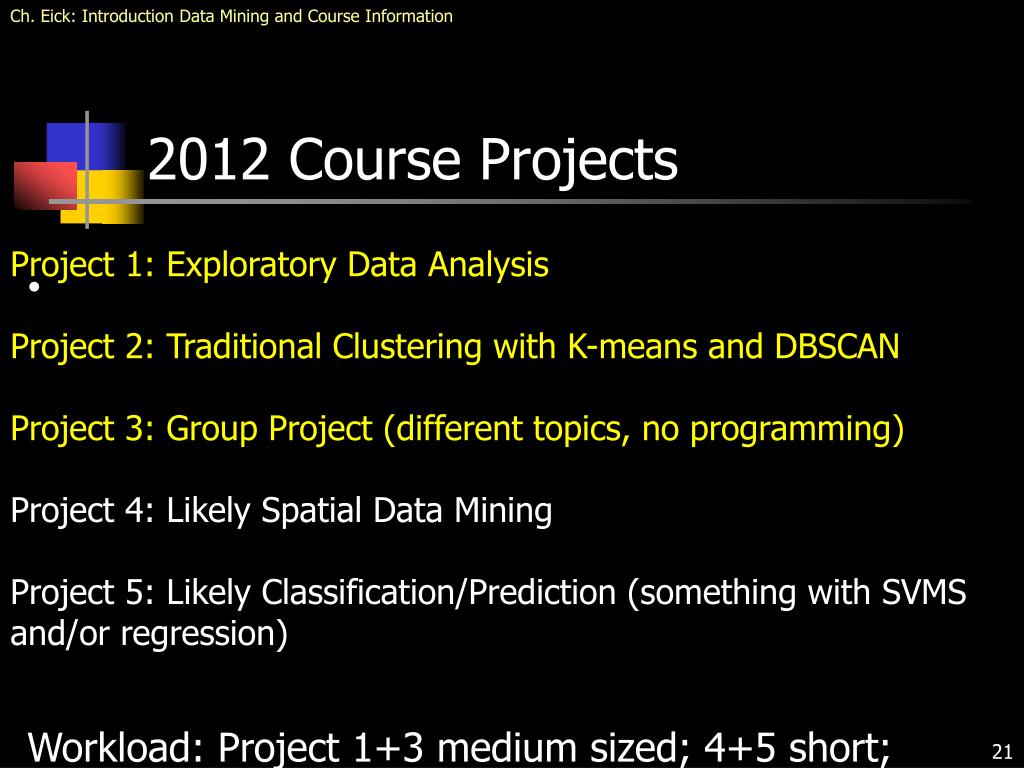 Ch. Eick: Introduction Data Mining and Course Information

2012 Course Projects

Project 1: Exploratory Data Analysis

Project 2: Traditional Clustering with K-means and DBSCAN

Project 3: Group Project (different topics, no programming)

Project 4: Likely Spatial Data Mining

Project 5: Likely Classification/Prediction (something with SVMS and/or regression)

Workload: Project 1+3 medium sized; 4+5 short;

21